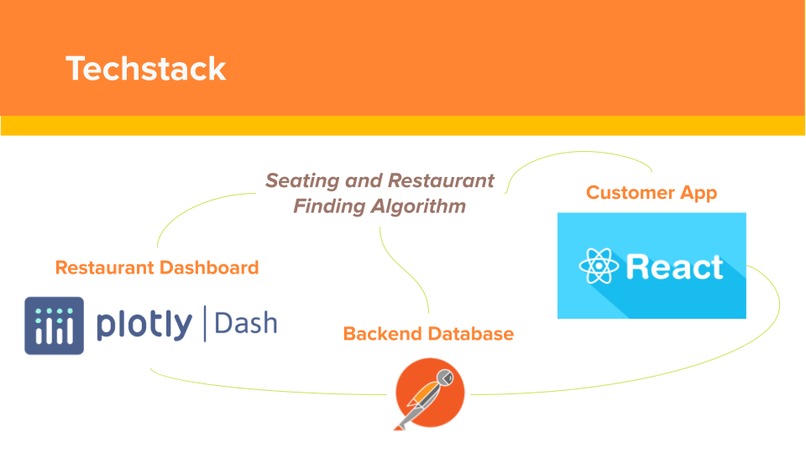 Techstack

Seating and Restaurant Finding Algorithm

Customer App

React

Restaurant Dashboard

plotly | Dash

Backend Database